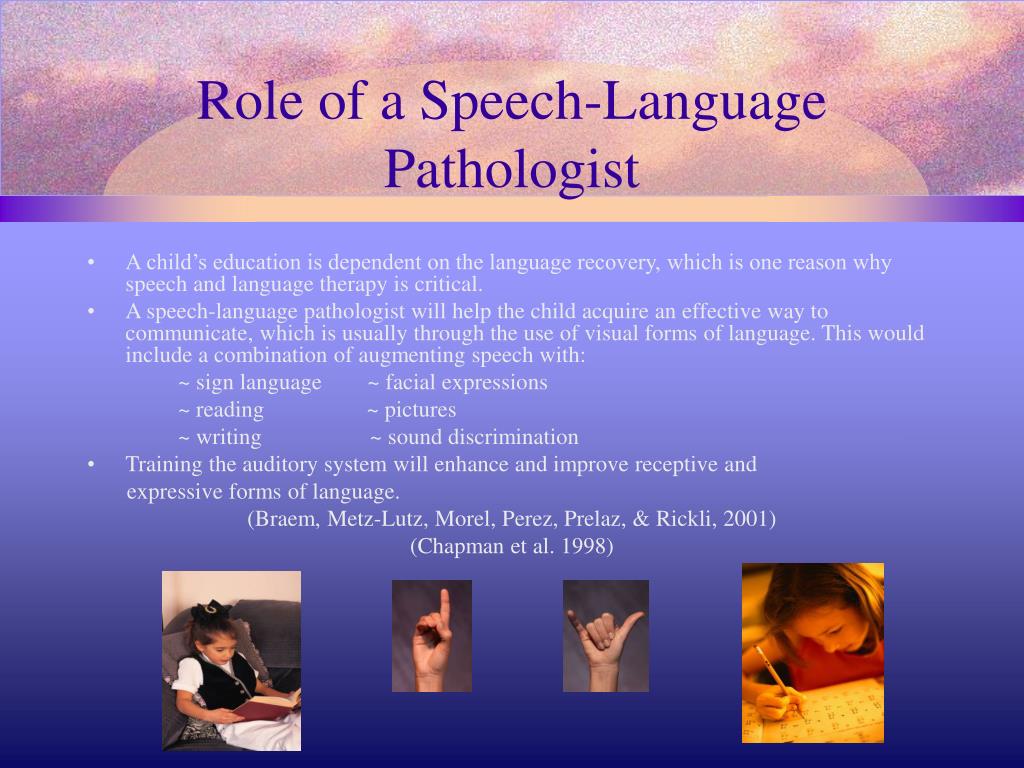 Role of a Speech-Language Pathologist

• A child's education is dependent on the language recovery, which is one reason why speech and language therapy is critical.
• A speech-language pathologist will help the child acquire an effective way to communicate, which is usually through the use of visual forms of language. This would include a combination of augmenting speech with:
~ sign language ~ facial expressions
~ reading ~ pictures
~ writing ~ sound discrimination
• Training the auditory system will enhance and improve receptive and expressive forms of language.
(Braem, Metz-Lutz, Morel, Perez, Prelaz, & Rickli, 2001)
(Chapman et al. 1998)